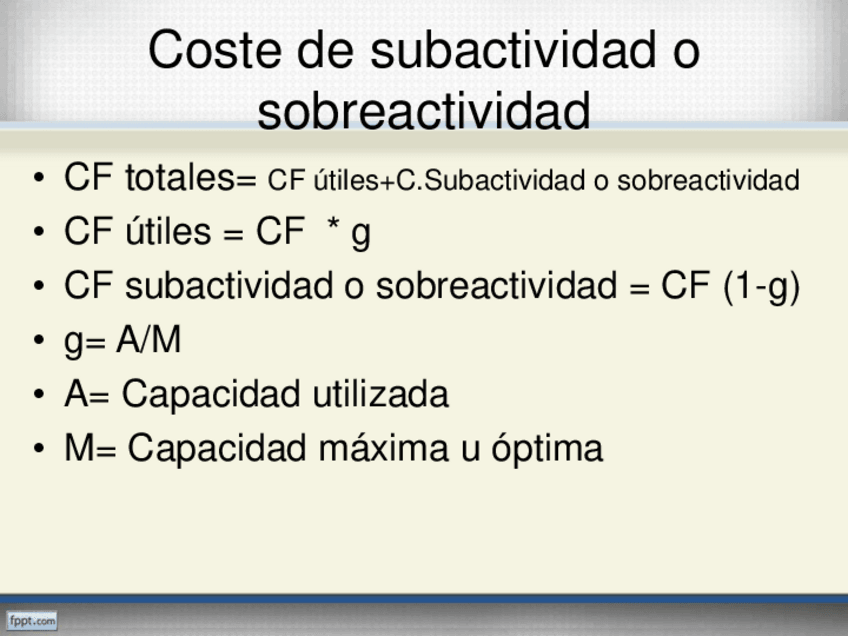 Coste de subactividad o sobreactividad

• CF totales= CF útiles+C.Subactividad o sobreactividad
• CF útiles = CF * g
• CF subactividad o sobreactividad = CF (1-g)
• g= A/M
• A= Capacidad utilizada
• M= Capacidad máxima u óptima

fppt.com